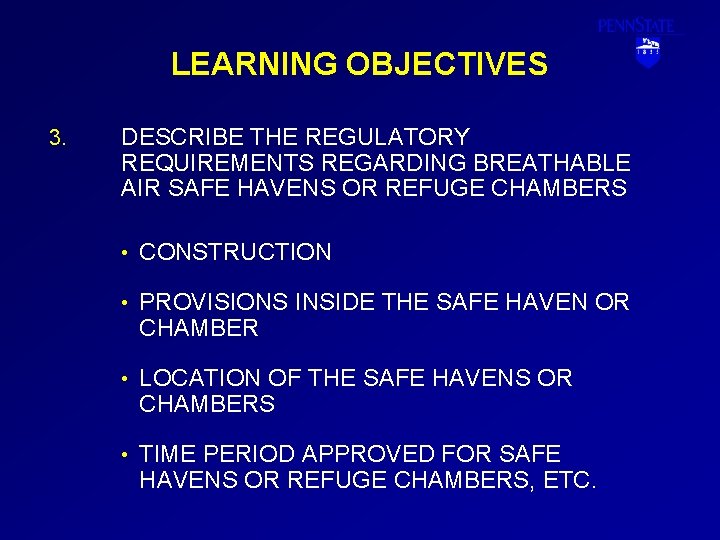 PENNSTATE
1855

LEARNING OBJECTIVES

3. DESCRIBE THE REGULATORY REQUIREMENTS REGARDING BREATHABLE AIR SAFE HAVENS OR REFUGE CHAMBERS

• CONSTRUCTION

• PROVISIONS INSIDE THE SAFE HAVEN OR CHAMBER

• LOCATION OF THE SAFE HAVENS OR CHAMBERS

• TIME PERIOD APPROVED FOR SAFE HAVENS OR REFUGE CHAMBERS, ETC.